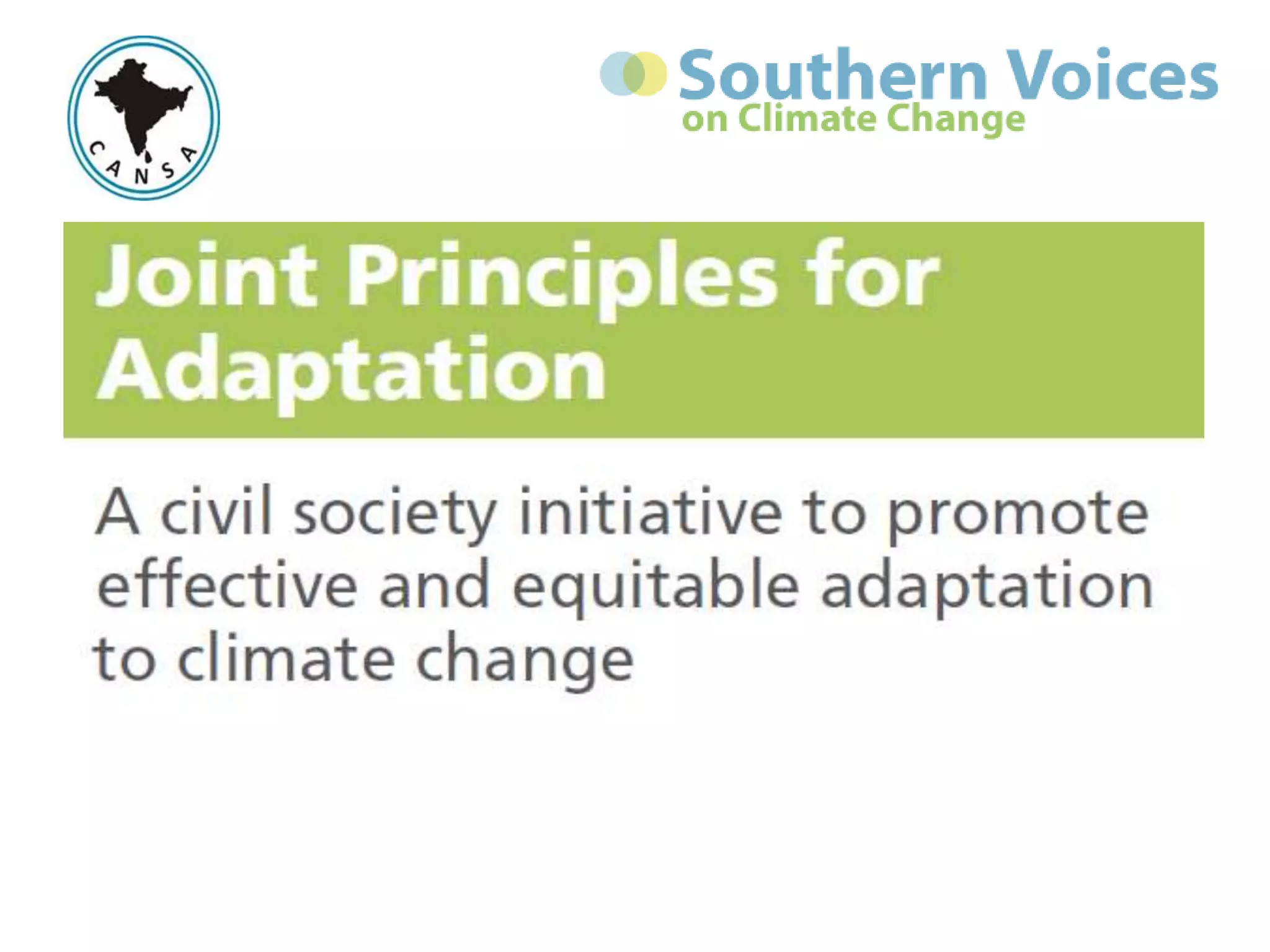 CANSA

Southern Voices
on Climate Change

Joint Principles for Adaptation

A civil society initiative to promote effective and equitable adaptation to climate change